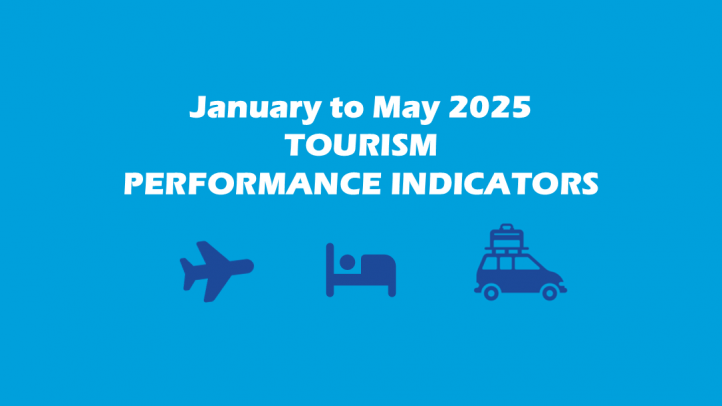 January to May 2025
TOURISM
PERFORMANCE INDICATORS